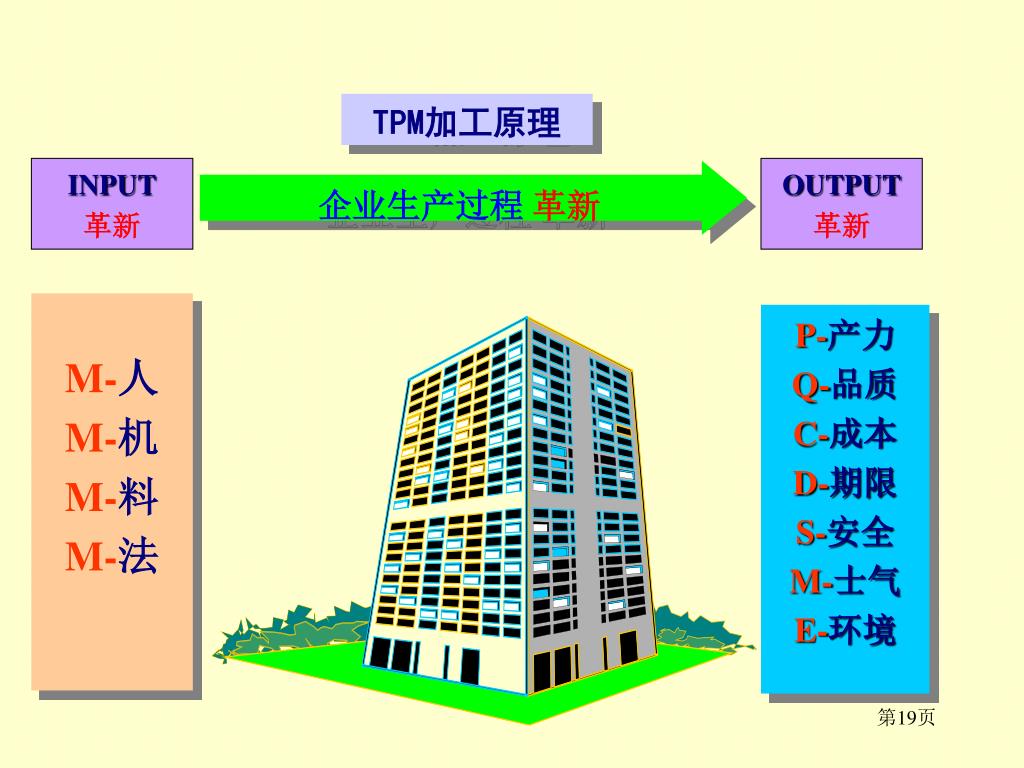 TPM加工原理

INPUT
革新

企业生产过程 革新

OUTPUT
革新

M-人
M-机
M-料
M-法

P-产力
Q-品质
C-成本
D-期限
S-安全
M-士气
E-环境

第19页